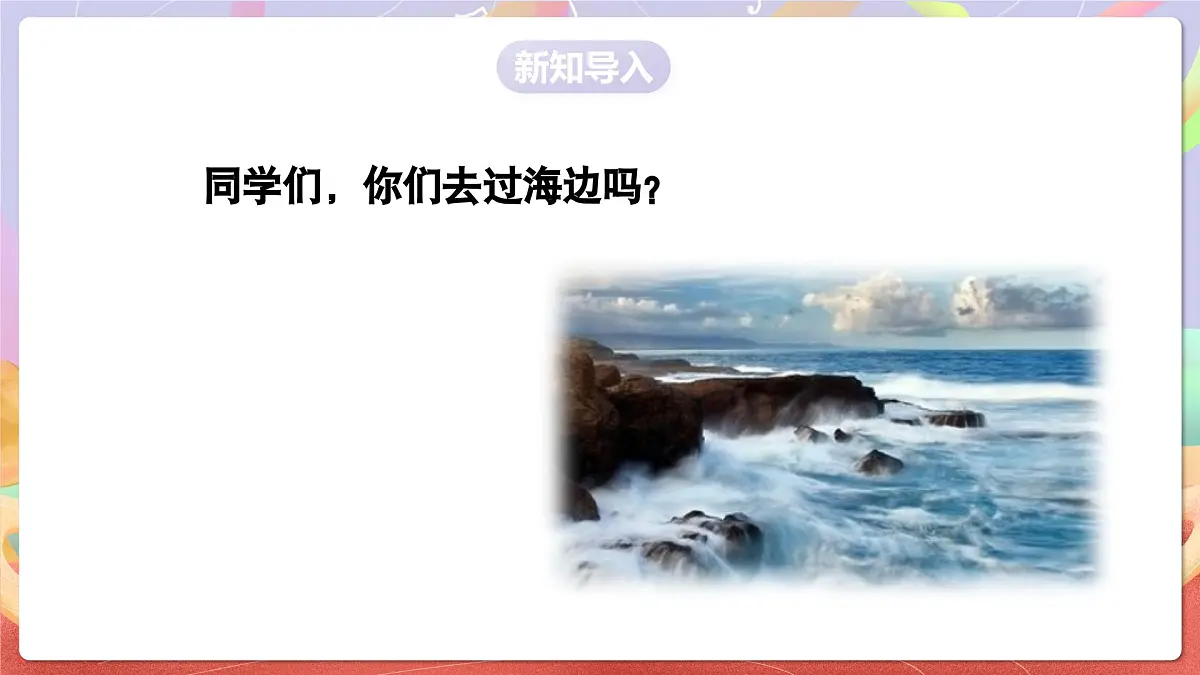 新知导入

同学们，你们去过海边吗？